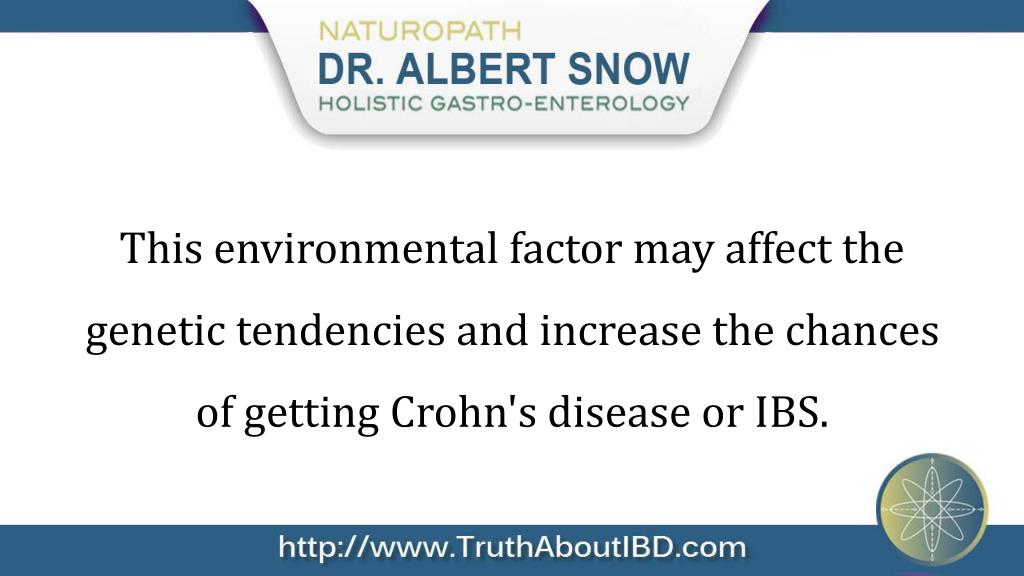 NATUROPATH
DR. ALBERT SNOW
HOLISTIC GASTRO-ENTEROLOGY

This environmental factor may affect the genetic tendencies and increase the chances of getting Crohn's disease or IBS.

http://www.TruthAboutIBD.com